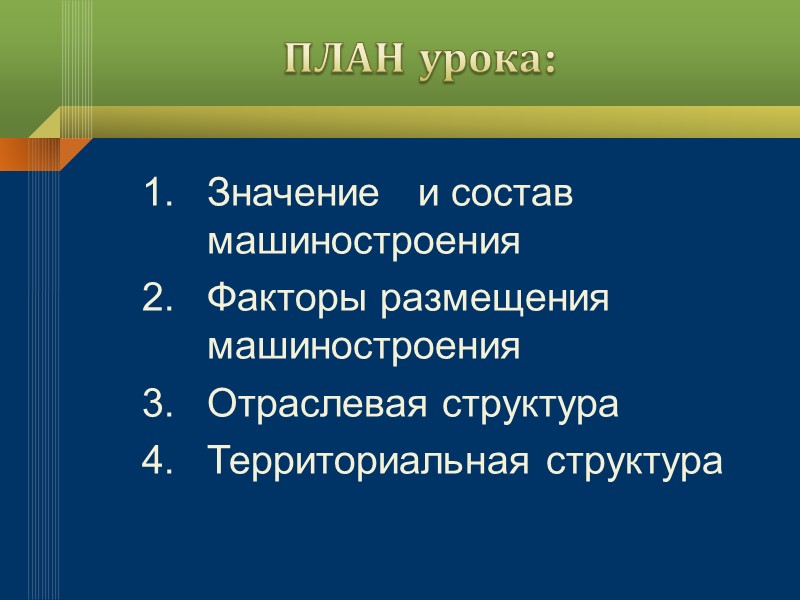 ПЛАН урока:

1. Значение и состав машиностроения
2. Факторы размещения машиностроения
3. Отраслевая структура
4. Территориальная структура